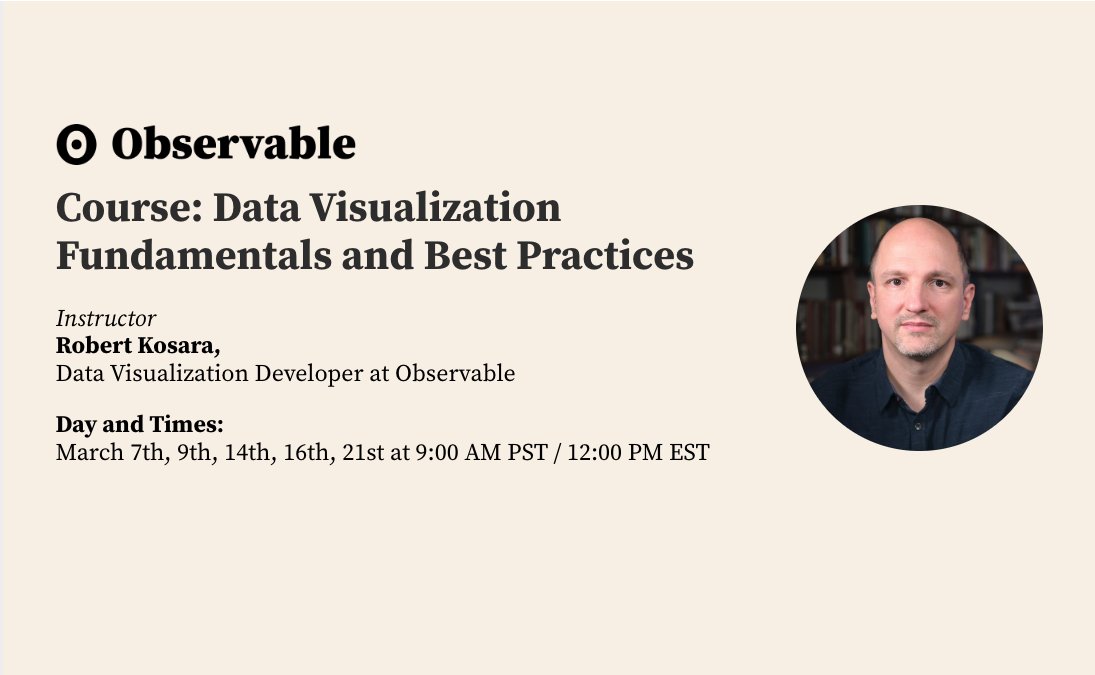 Observable

Course: Data Visualization Fundamentals and Best Practices

Instructor
Robert Kosara,
Data Visualization Developer at Observable

Day and Times:
March 7th, 9th, 14th, 16th, 21st at 9:00 AM PST / 12:00 PM EST